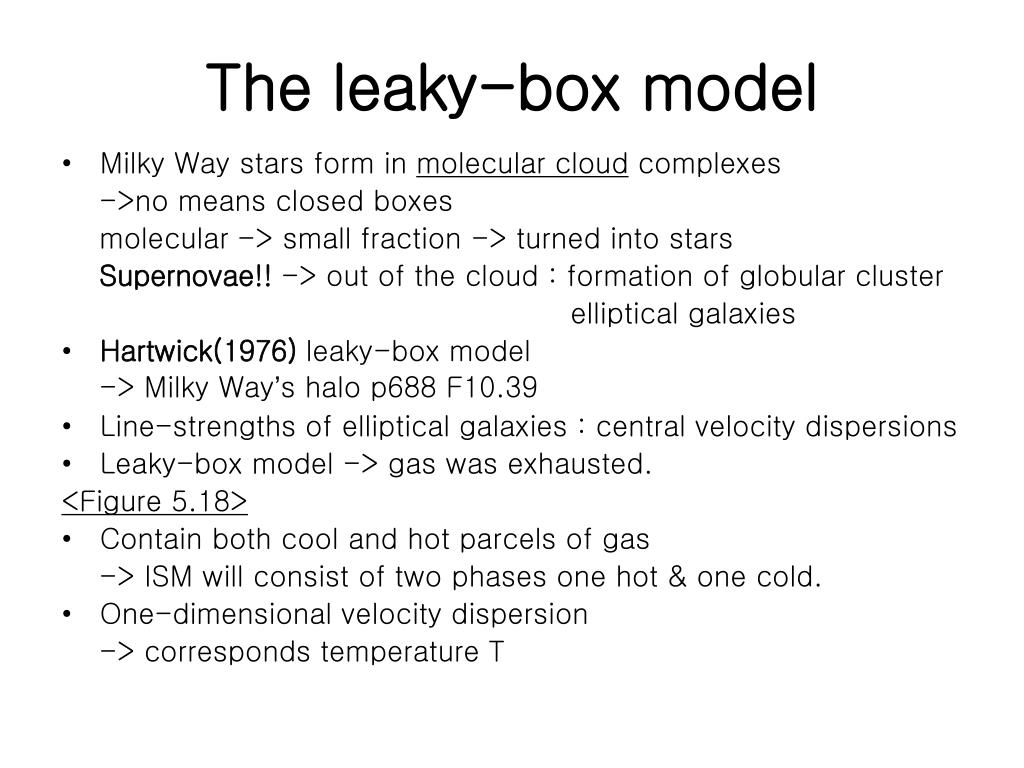 The leaky-box model

• Milky Way stars form in molecular cloud complexes
->no means closed boxes
molecular -> small fraction -> turned into stars
Supernovae!! -> out of the cloud : formation of globular cluster
elliptical galaxies
• Hartwick(1976) leaky-box model
-> Milky Way's halo p688 F10.39
• Line-strengths of elliptical galaxies : central velocity dispersions
• Leaky-box model -> gas was exhausted.
<Figure 5.18>
• Contain both cool and hot parcels of gas
-> ISM will consist of two phases one hot & one cold.
• One-dimensional velocity dispersion
-> corresponds temperature T